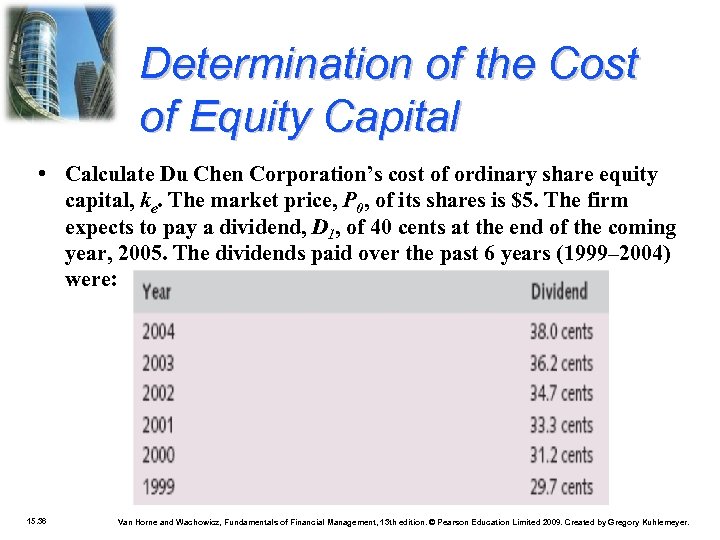 Determination of the Cost of Equity Capital

• Calculate Du Chen Corporation's cost of ordinary share equity capital, $k_e$. The market price, $P_0$, of its shares is \$5. The firm expects to pay a dividend, $D_1$, of 40 cents at the end of the coming year, 2005. The dividends paid over the past 6 years (1999–2004) were:

| Year | Dividend |
|---|---|
| 2004 | 38.0 cents |
| 2003 | 36.2 cents |
| 2002 | 34.7 cents |
| 2001 | 33.3 cents |
| 2000 | 31.2 cents |
| 1999 | 29.7 cents |

15.36

Van Horne and Wachowicz, Fundamentals of Financial Management, 13th edition. © Pearson Education Limited 2009. Created by Gregory Kuhlemeyer.